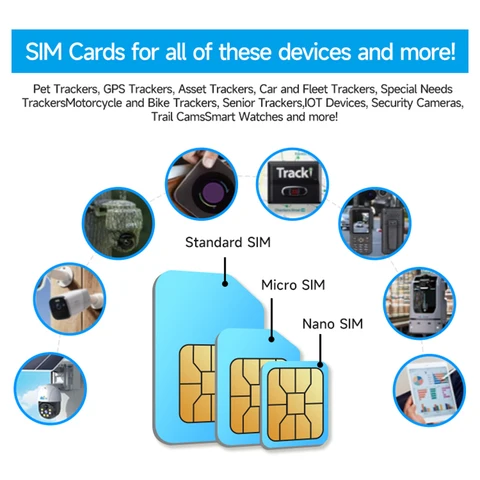 SIM Cards for all of these devices and more!

Pet Trackers, GPS Trackers, Asset Trackers, Car and Fleet Trackers, Special Needs TrackersMotorcycle and Bike Trackers, Senior Trackers,IOT Devices, Security Cameras, Trail CamsSmart Watches and more!

Tracki

Standard SIM

Micro SIM

Nano SIM